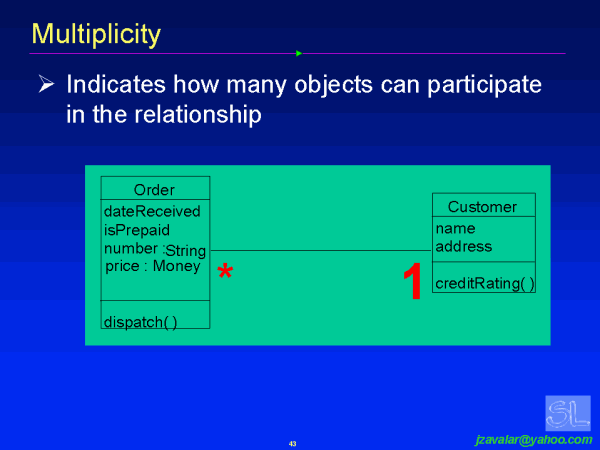 Multiplicity

➢ Indicates how many objects can participate in the relationship

Order
dateReceived
isPrepaid
number : String
price : Money
dispatch( )

*

1

Customer
name
address
creditRating( )

SL

43

jzavalar@yahoo.com